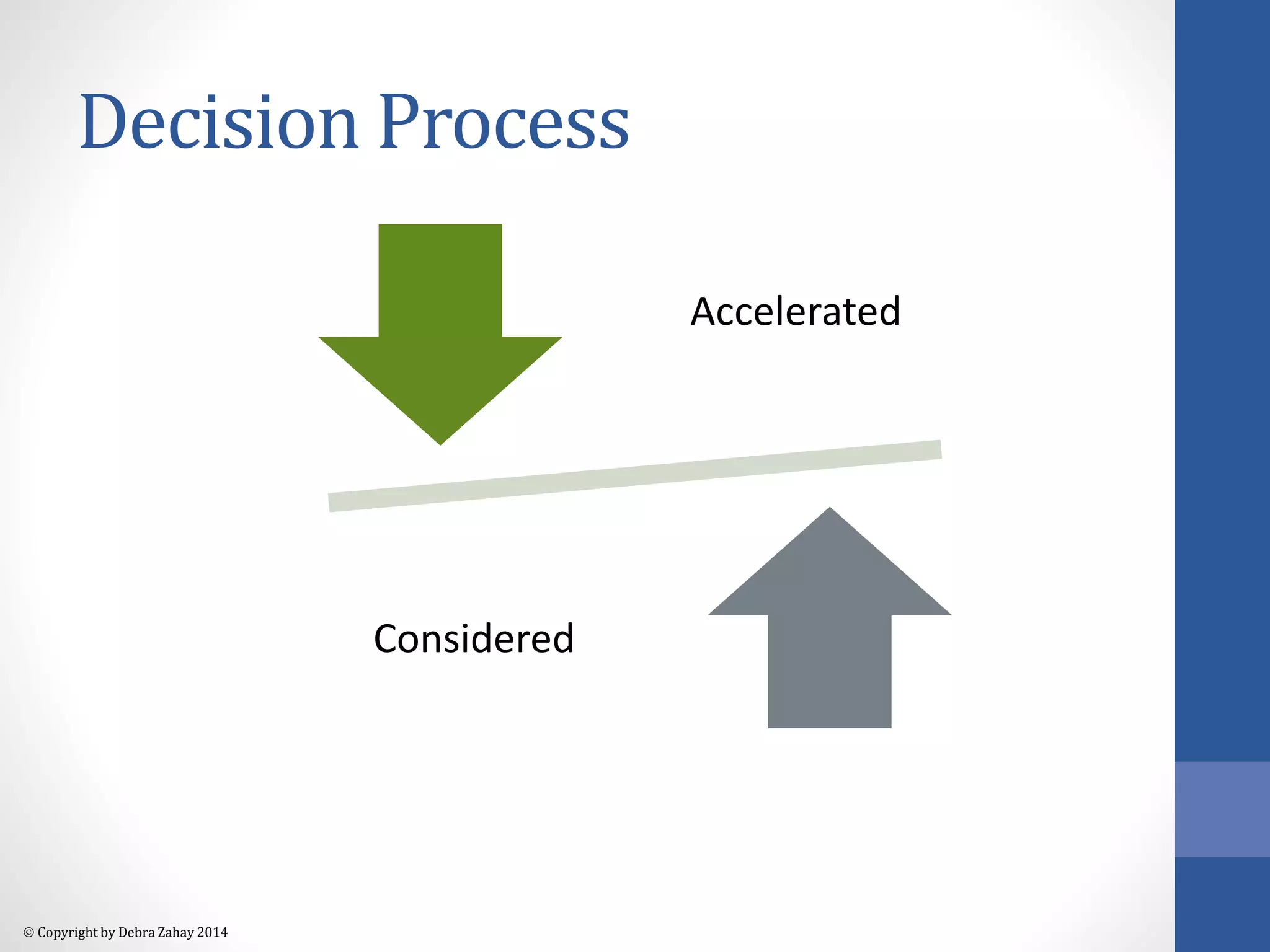 Decision Process

Accelerated

Considered

© Copyright by Debra Zahay 2014